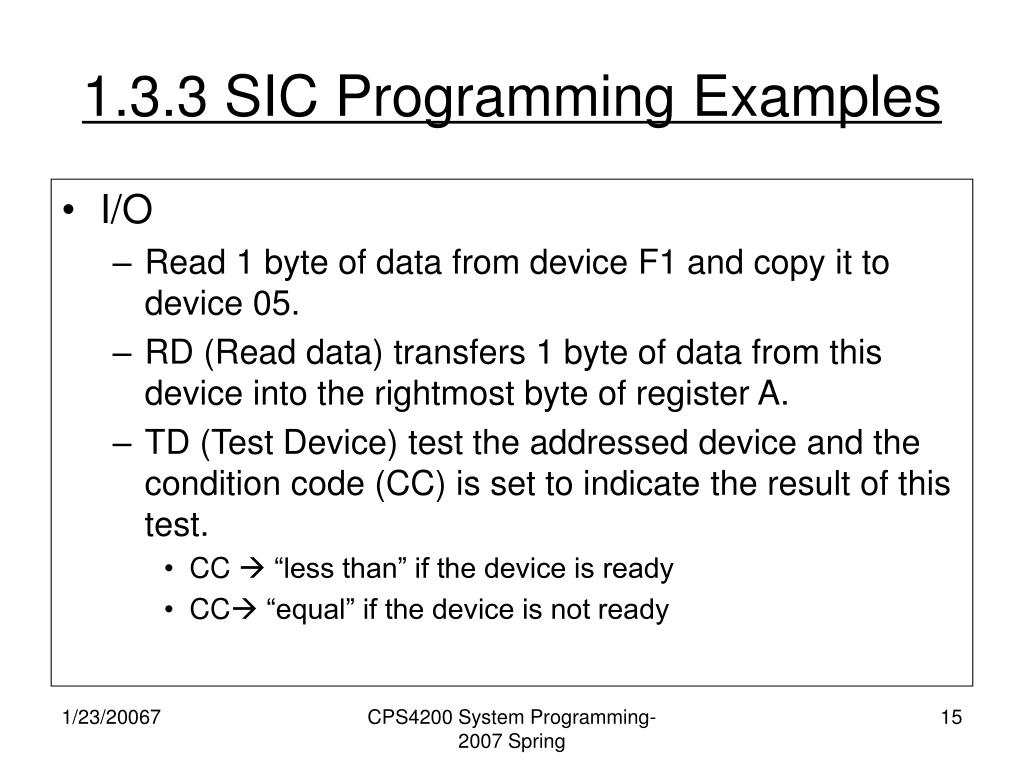 1.3.3 SIC Programming Examples

• I/O
– Read 1 byte of data from device F1 and copy it to device 05.
– RD (Read data) transfers 1 byte of data from this device into the rightmost byte of register A.
– TD (Test Device) test the addressed device and the condition code (CC) is set to indicate the result of this test.
• CC → “less than” if the device is ready
• CC→ “equal” if the device is not ready

1/23/20067

CPS4200 System Programming-2007 Spring

15